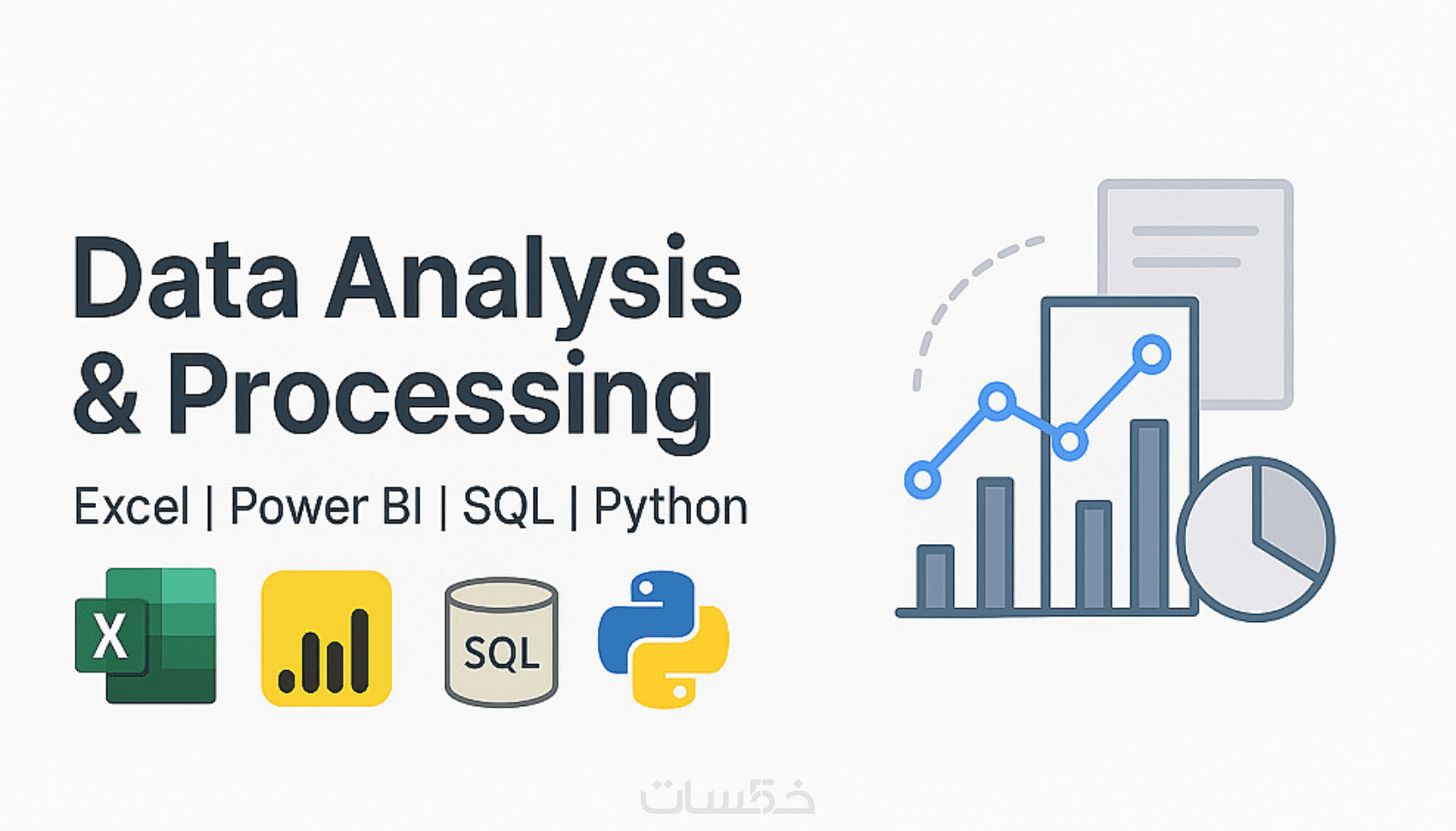 Data Analysis & Processing

Excel | Power BI | SQL | Python

X

SQL

خمسات